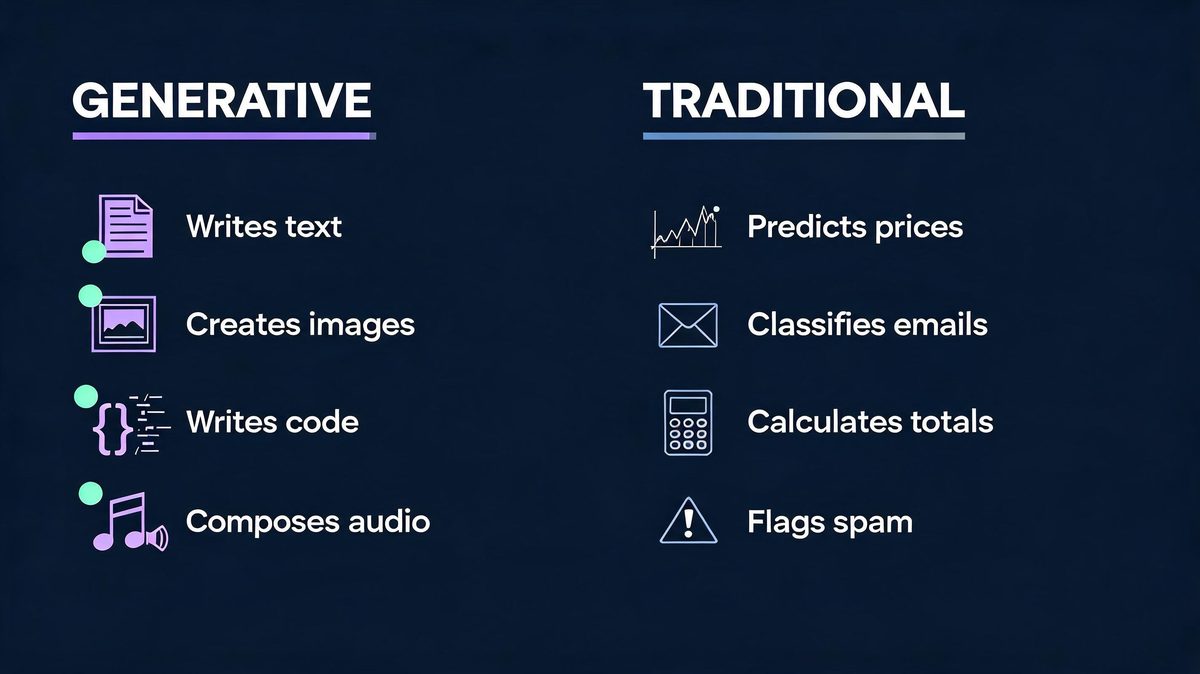 GENERATIVE

Writes text

Creates images

Writes code

Composes audio

TRADITIONAL

Predicts prices

Classifies emails

Calculates totals

Flags spam